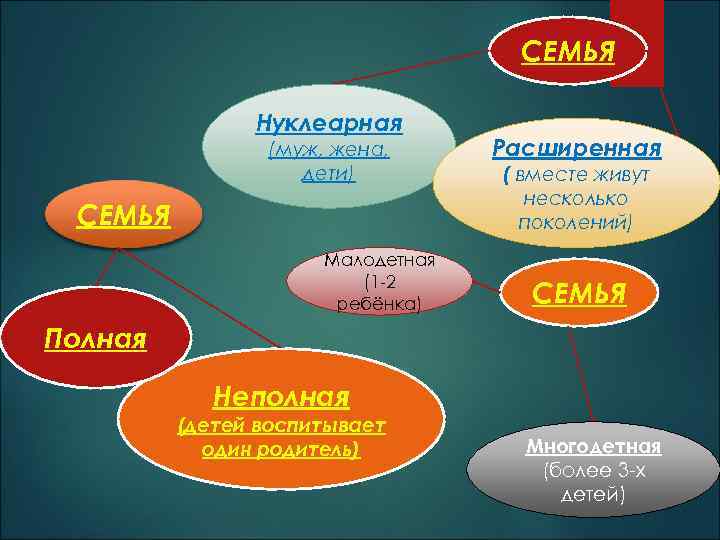 СЕМЬЯ

Нуклеарная
(муж, жена, дети)

Расширенная
( вместе живут несколько поколений)

СЕМЬЯ

Малодетная
(1-2 ребёнка)

СЕМЬЯ

Полная

Неполная
(детей воспитывает один родитель)

Многодетная
(более 3-х детей)